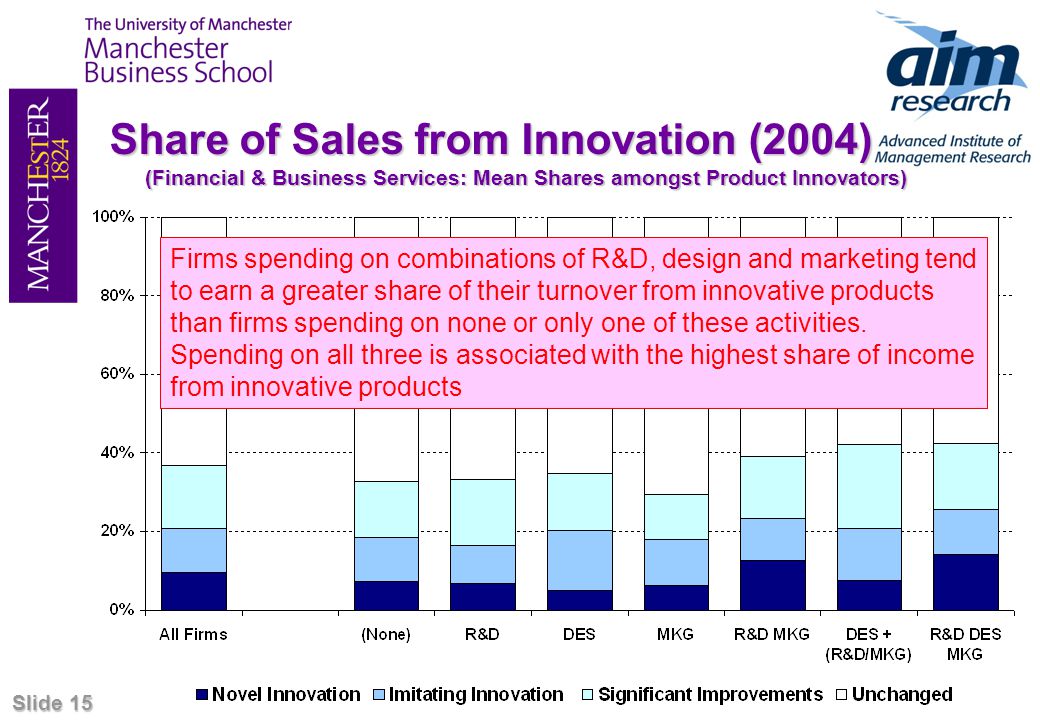 The University of Manchester
Manchester Business School

MANCHESTER 1824

aim research
Advanced Institute of Management Research

Share of Sales from Innovation (2004)
(Financial & Business Services: Mean Shares amongst Product Innovators)

Firms spending on combinations of R&D, design and marketing tend to earn a greater share of their turnover from innovative products than firms spending on none or only one of these activities. Spending on all three is associated with the highest share of income from innovative products

100%
80%
60%
40%
20%
0%

All Firms
(None)
R&D
DES
MKG
R&D MKG
DES + (R&D/MKG)
R&D DES MKG

Novel Innovation
Imitating Innovation
Significant Improvements
Unchanged

Slide 15